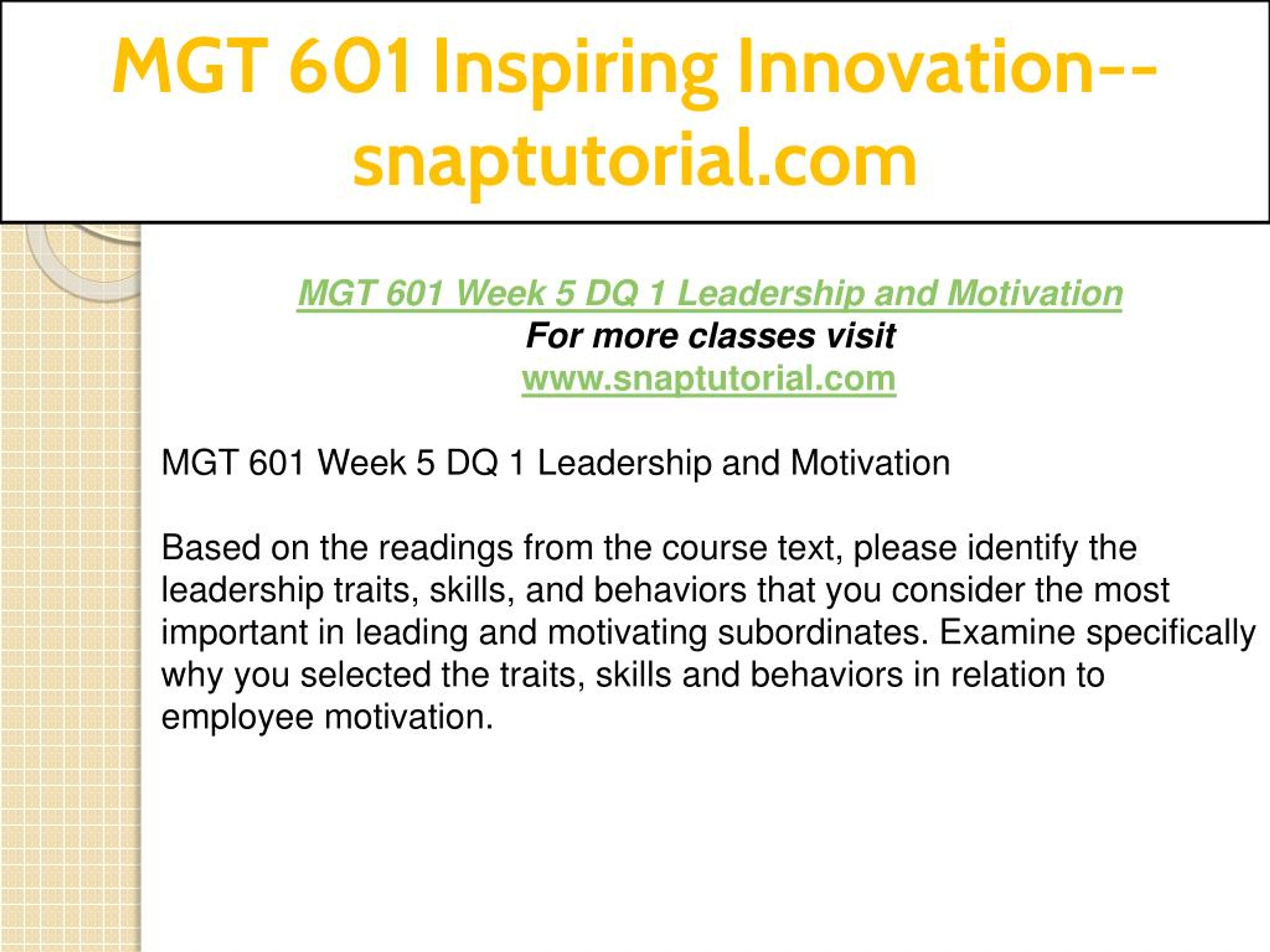 MGT 601 Inspiring Innovation--snaptutorial.com

MGT 601 Week 5 DQ 1 Leadership and Motivation
For more classes visit
www.snaptutorial.com

MGT 601 Week 5 DQ 1 Leadership and Motivation

Based on the readings from the course text, please identify the leadership traits, skills, and behaviors that you consider the most important in leading and motivating subordinates. Examine specifically why you selected the traits, skills and behaviors in relation to employee motivation.